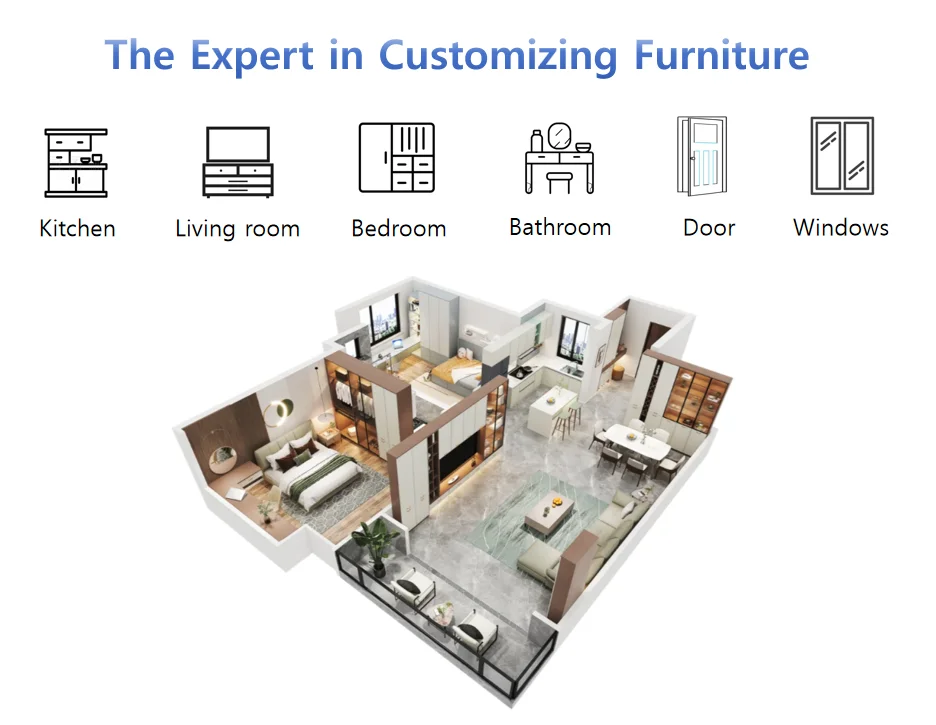 The Expert in Customizing Furniture

Kitchen

Living room

Bedroom

Bathroom

Door

Windows